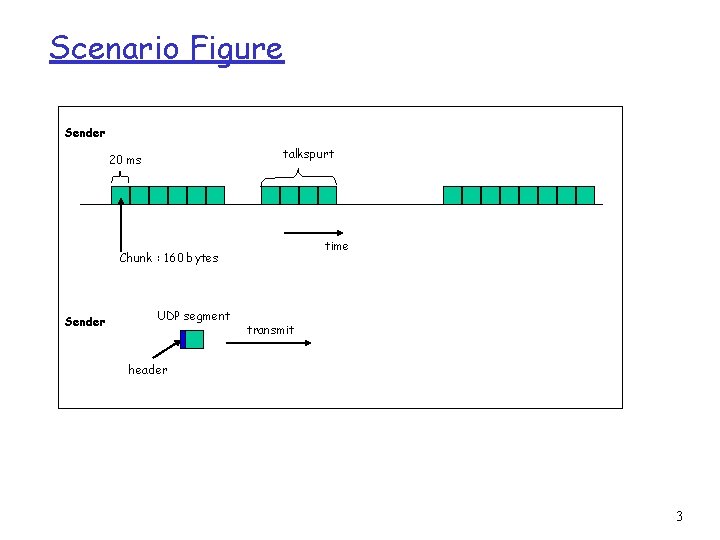 Scenario Figure

Sender

20 ms

talkspurt

time

Chunk : 160 bytes

Sender

UDP segment

transmit

header

3